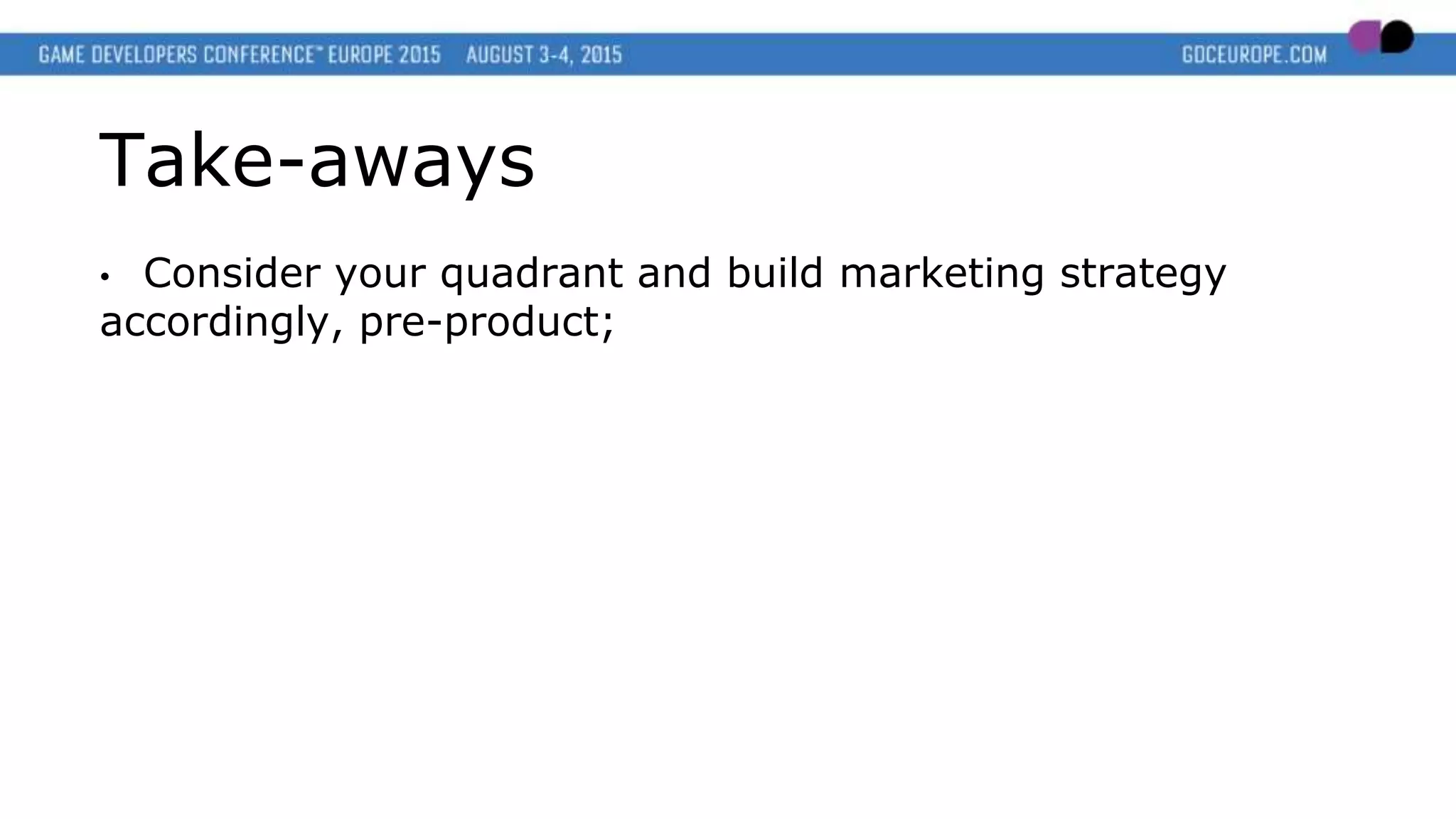 GAME DEVELOPERS CONFERENCE™ EUROPE 2015 AUGUST 3-4, 2015 GDCEUROPE.COM

Take-aways

• Consider your quadrant and build marketing strategy accordingly, pre-product;